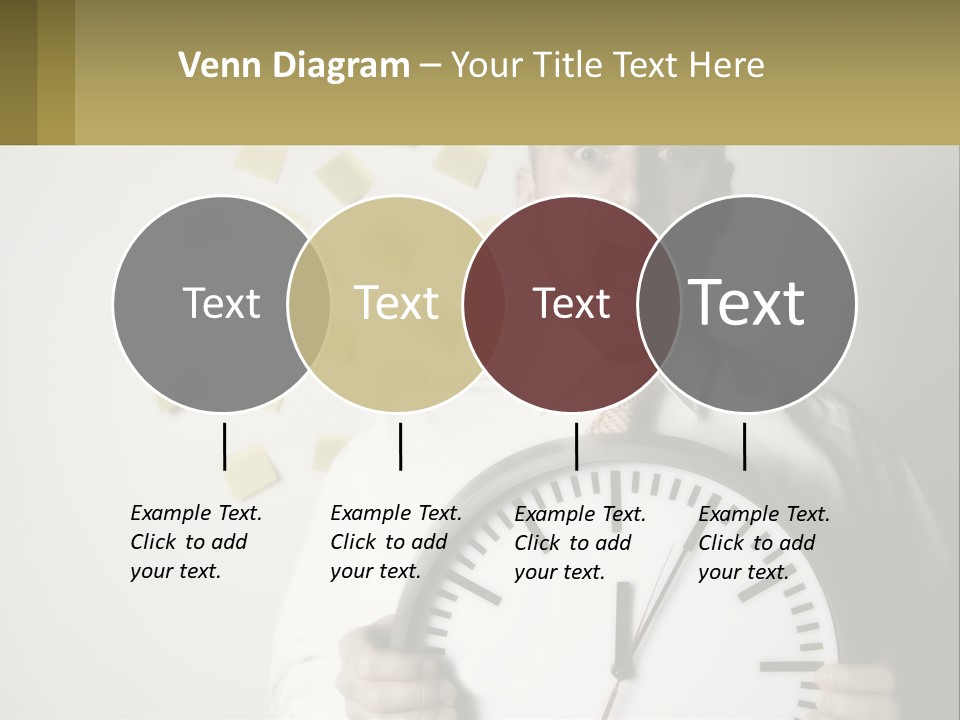 Venn Diagram – Your Title Text Here

Text

Text

Text

Text

Example Text. Click to add your text.

Example Text. Click to add your text.

Example Text. Click to add your text.

Example Text. Click to add your text.